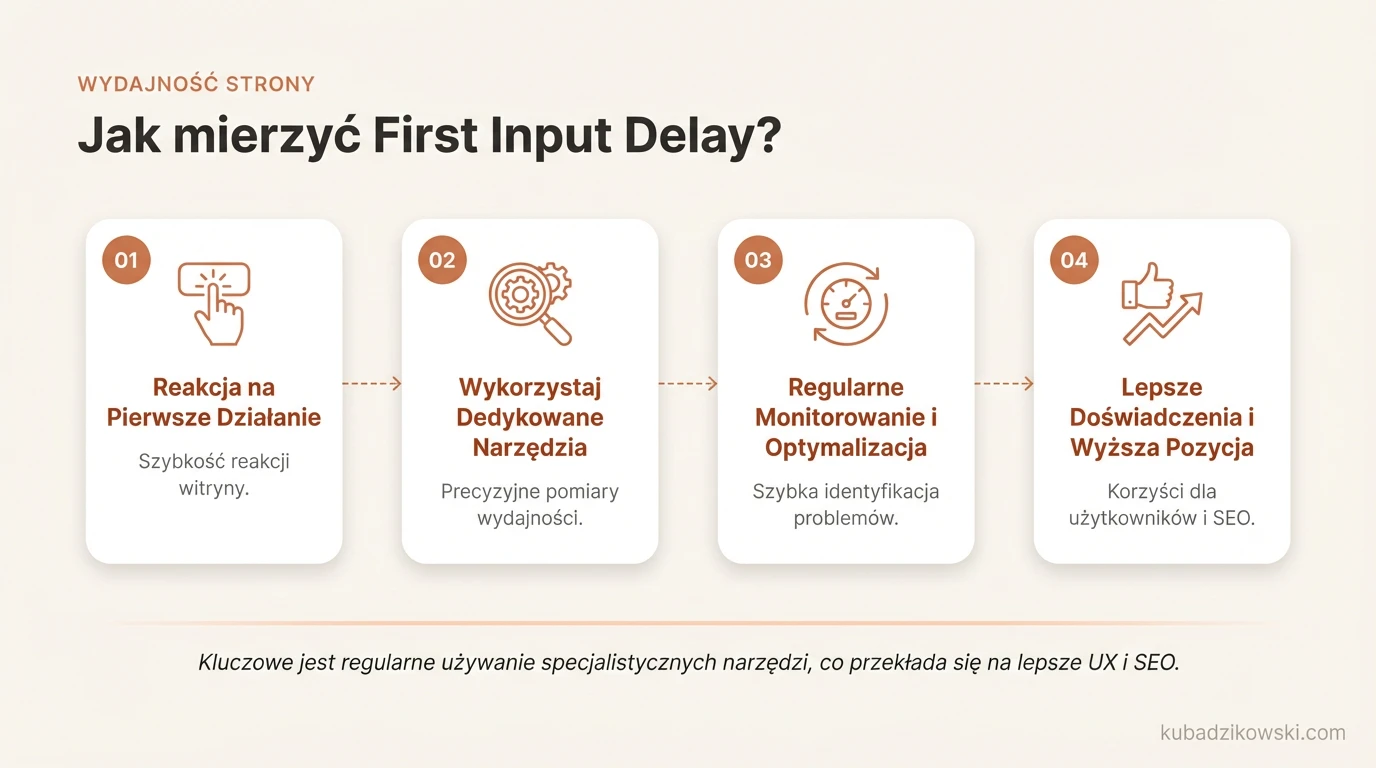 WYDAJNOŚĆ STRONY

Jak mierzyć First Input Delay?

01

Reakcja na Pierwsze Działanie

Szybkość reakcji witryny.

02

Wykorzystaj Dedykowane Narzędzia

Precyzyjne pomiary wydajności.

03

Regularne Monitorowanie i Optymalizacja

Szybka identyfikacja problemów.

04

Lepsze Doświadczenia i Wyższa Pozycja

Korzyści dla użytkowników i SEO.

Kluczowe jest regularne używanie specjalistycznych narzędzi, co przekłada się na lepsze UX i SEO.

kubadzikowski.com